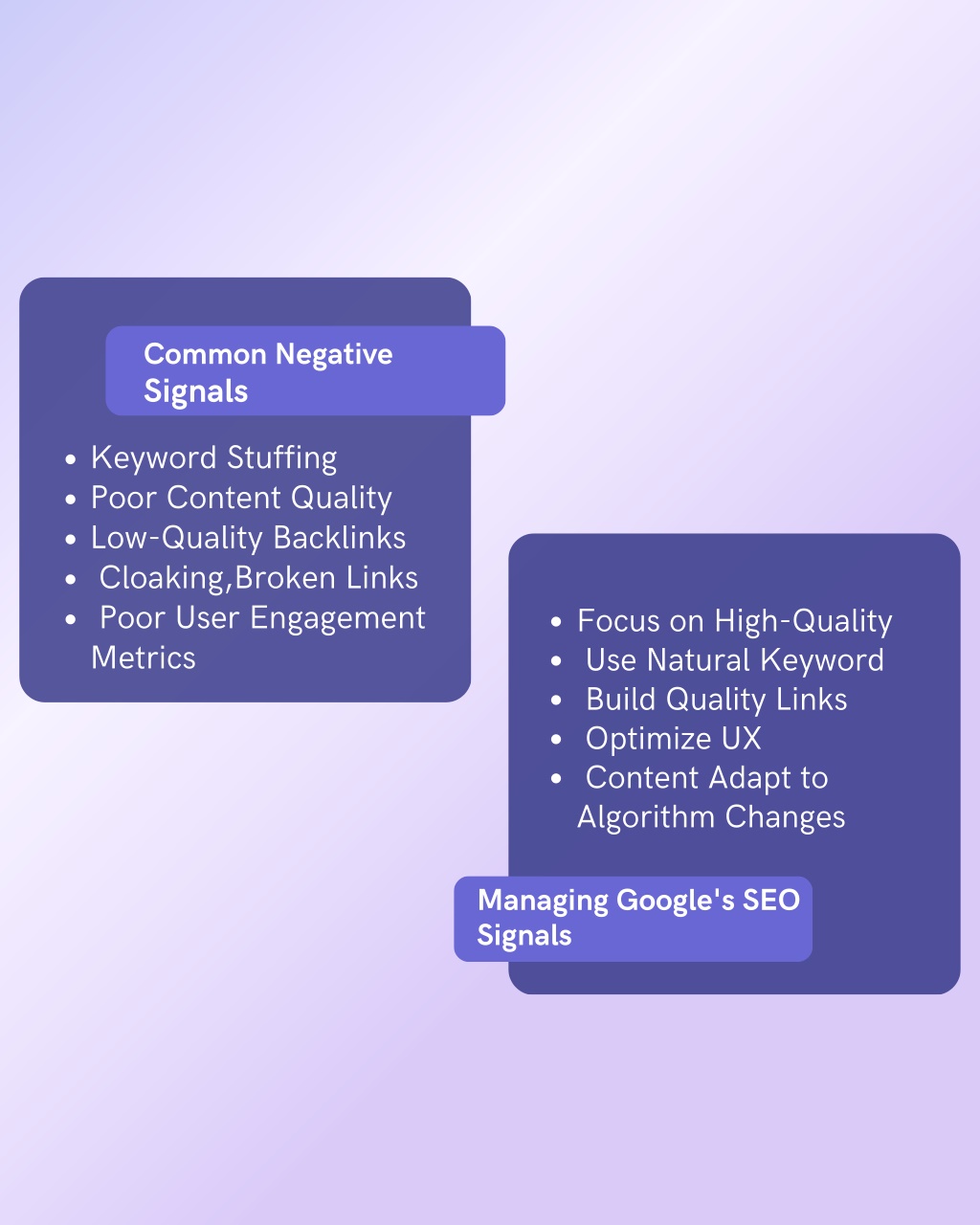 Common Negative Signals

- Keyword Stuffing
- Poor Content Quality
- Low-Quality Backlinks
- Cloaking,Broken Links
- Poor User Engagement Metrics

- Focus on High-Quality
- Use Natural Keyword
- Build Quality Links
- Optimize UX
- Content Adapt to Algorithm Changes

Managing Google's SEO Signals